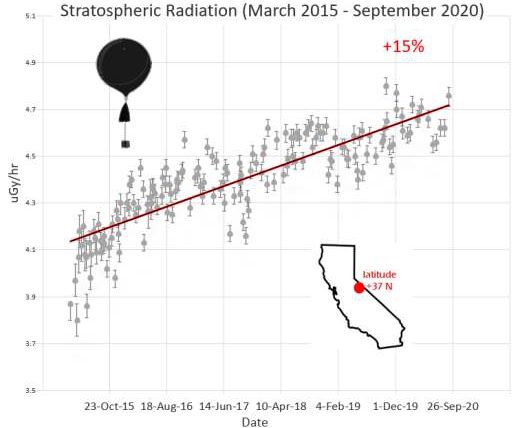 Stratospheric Radiation (March 2015 - September 2020)

+15%

uGy/hr

5.1
4.9
4.7
4.5
4.3
4.1
3.9
3.7
3.5

latitude
+37 N

23-Oct-15
18-Aug-16
14-Jun-17
10-Apr-18
4-Feb-19
1-Dec-19
26-Sep-20

Date